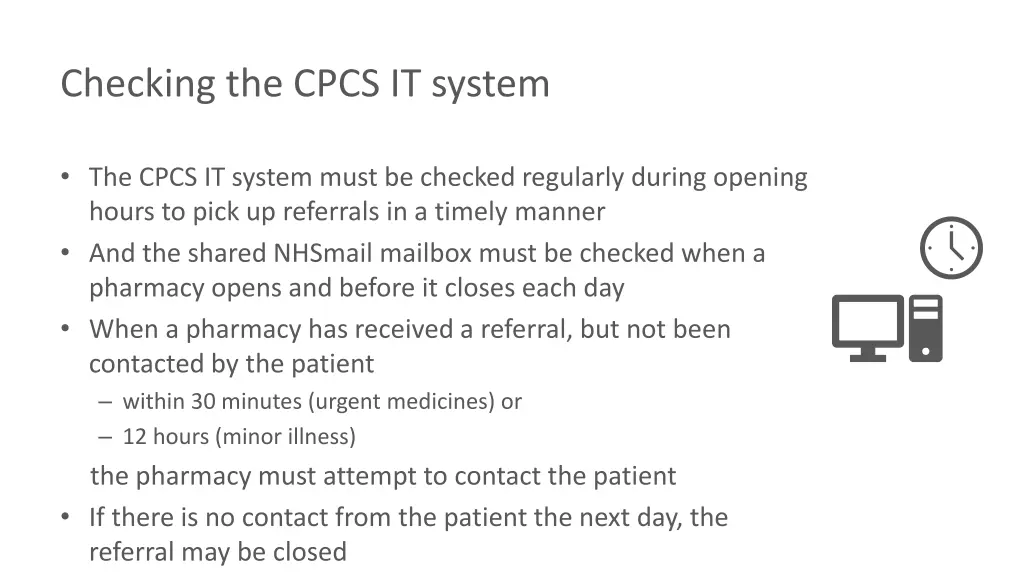 Checking the CPCS IT system

• The CPCS IT system must be checked regularly during opening hours to pick up referrals in a timely manner
• And the shared NHSmail mailbox must be checked when a pharmacy opens and before it closes each day
• When a pharmacy has received a referral, but not been contacted by the patient
– within 30 minutes (urgent medicines) or
– 12 hours (minor illness)
the pharmacy must attempt to contact the patient
• If there is no contact from the patient the next day, the referral may be closed